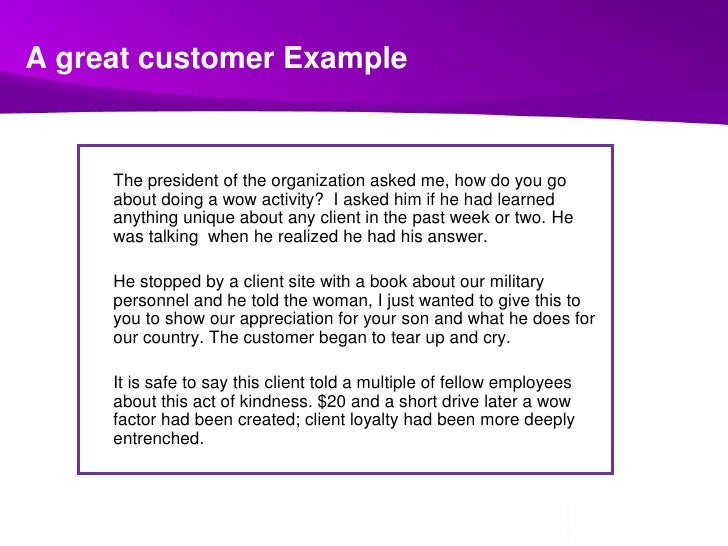 A great customer Example

The president of the organization asked me, how do you go about doing a wow activity? I asked him if he had learned anything unique about any client in the past week or two. He was talking when he realized he had his answer.

He stopped by a client site with a book about our military personnel and he told the woman, I just wanted to give this to you to show our appreciation for your son and what he does for our country. The customer began to tear up and cry.

It is safe to say this client told a multiple of fellow employees about this act of kindness. \$20 and a short drive later a wow factor had been created; client loyalty had been more deeply entrenched.